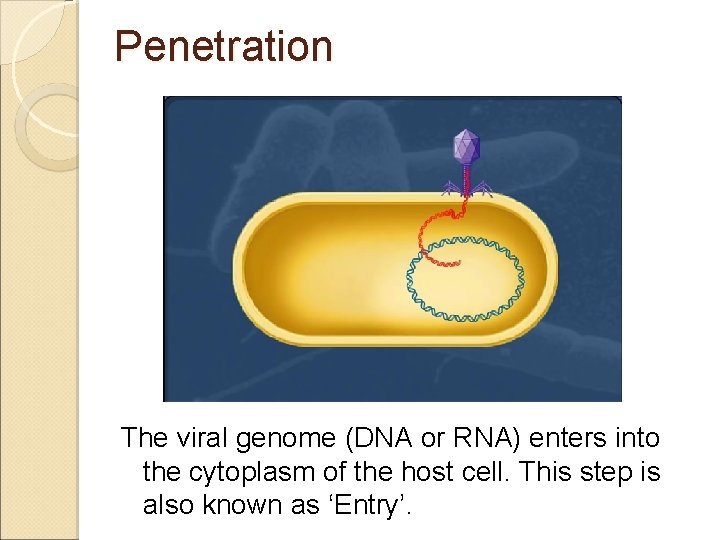 Penetration

The viral genome (DNA or RNA) enters into the cytoplasm of the host cell. This step is also known as ‘Entry’.